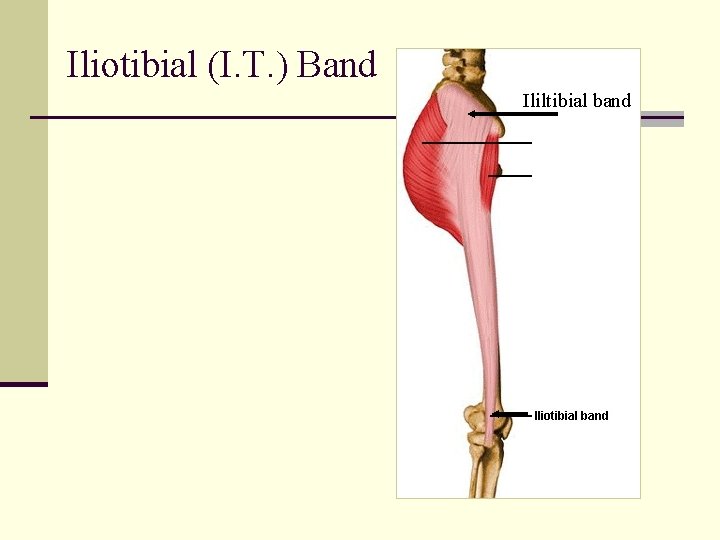 Iliotibial (I.T.) Band

Ililtibial band

Iliotibial band